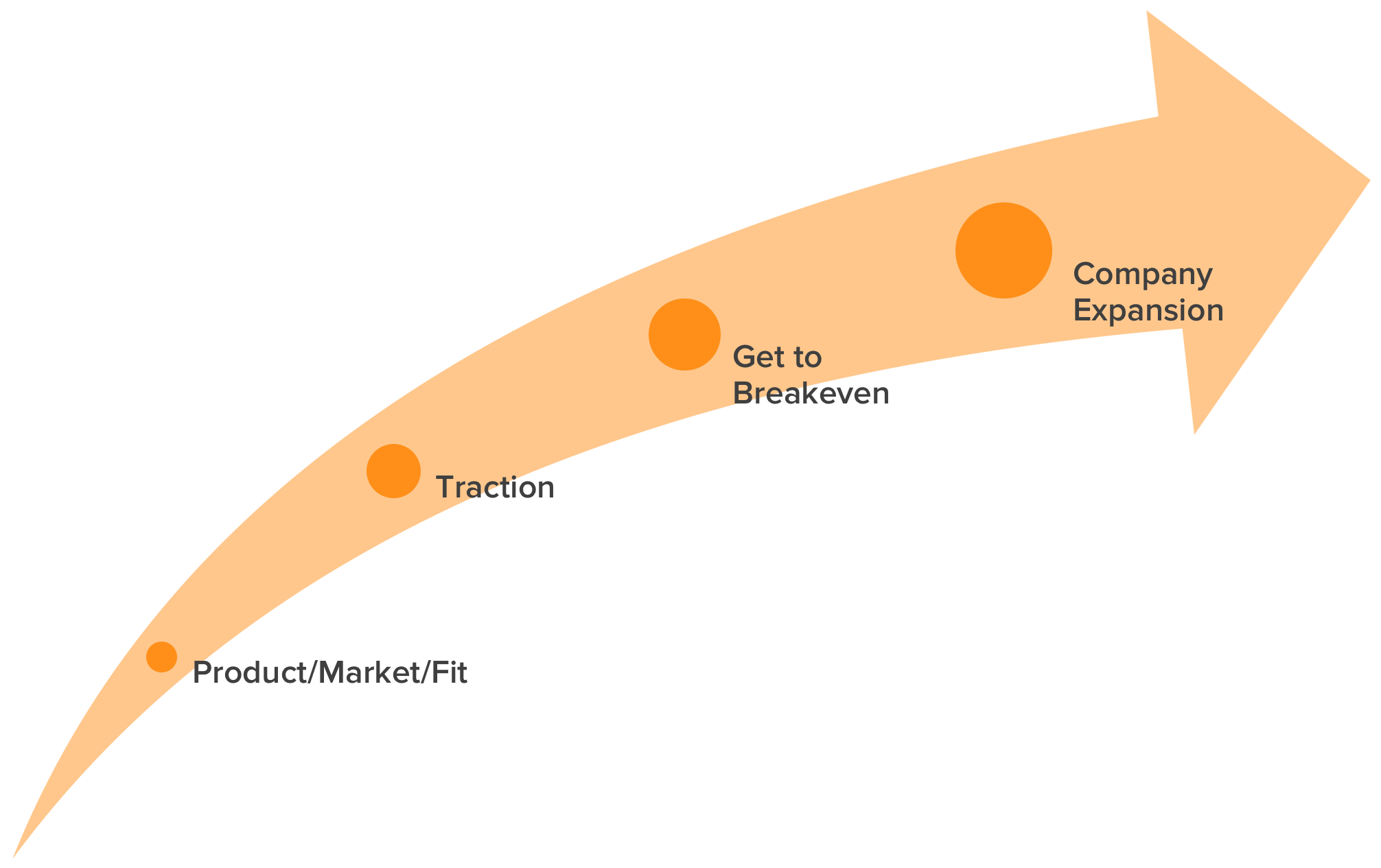 Product/Market/Fit

Traction

Get to Breakeven

Company Expansion